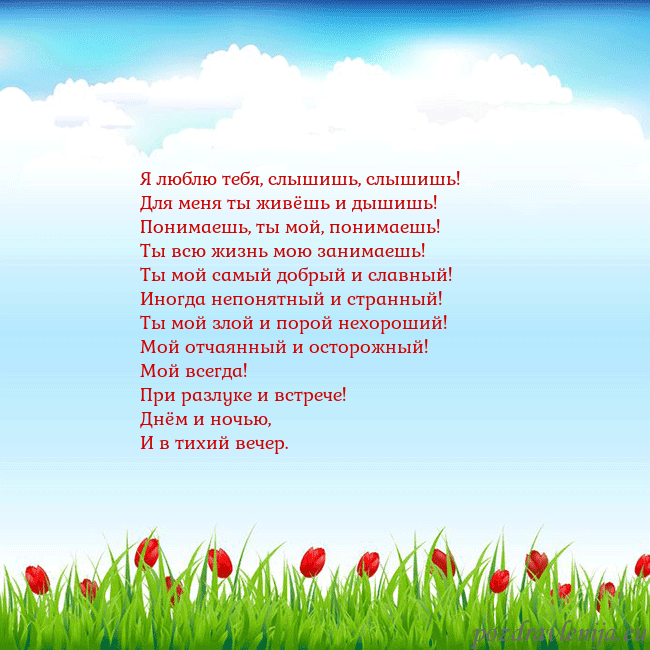 Я люблю тебя, слышишь, слышишь!
Для меня ты живёшь и дышишь!
Понимаешь, ты мой, понимаешь!
Ты всю жизнь мою занимаешь!
Ты мой самый добрый и славный!
Иногда непонятный и странный!
Ты мой злой и порой нехороший!
Мой отчаянный и осторожный!
Мой всегда!
При разлуке и встрече!
Днём и ночью,
И в тихий вечер.

pozdravlenija.eu